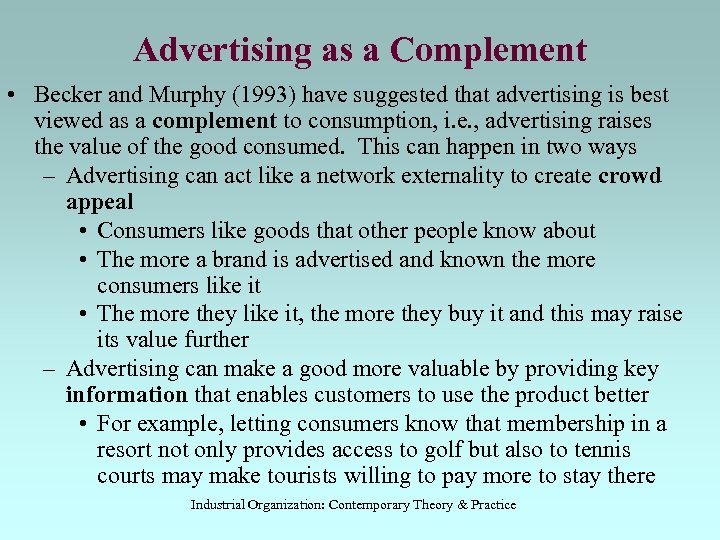 Advertising as a Complement

• Becker and Murphy (1993) have suggested that advertising is best viewed as a complement to consumption, i.e., advertising raises the value of the good consumed. This can happen in two ways

– Advertising can act like a network externality to create crowd appeal

• Consumers like goods that other people know about

• The more a brand is advertised and known the more consumers like it

• The more they like it, the more they buy it and this may raise its value further

– Advertising can make a good more valuable by providing key information that enables customers to use the product better

• For example, letting consumers know that membership in a resort not only provides access to golf but also to tennis courts may make tourists willing to pay more to stay there

Industrial Organization: Contemporary Theory & Practice